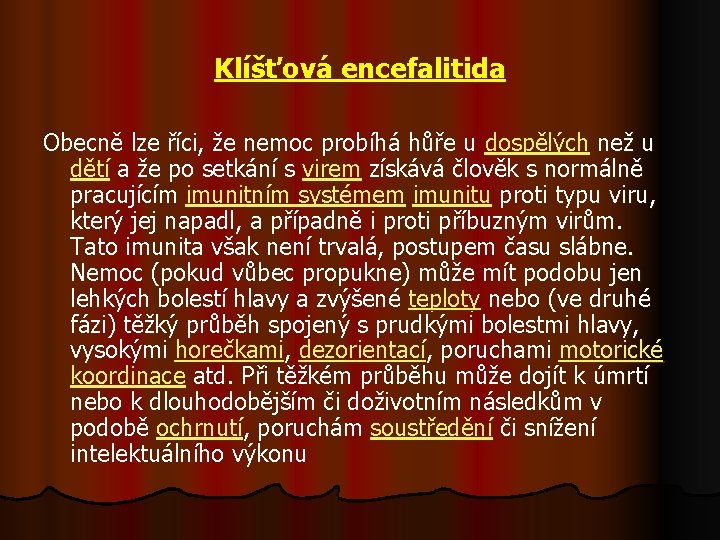 Klíšťová encefalitida

Obecně lze říci, že nemoc probíhá hůře u dospělých než u dětí a že po setkání s virem získává člověk s normálně pracujícím imunitním systémem imunitu proti typu viru, který jej napadl, a případně i proti příbuzným virům. Tato imunita však není trvalá, postupem času slábne. Nemoc (pokud vůbec propukne) může mít podobu jen lehkých bolestí hlavy a zvýšené teploty nebo (ve druhé fázi) těžký průběh spojený s prudkými bolestmi hlavy, vysokými horečkami, dezorientací, poruchami motorické koordinace atd. Při těžkém průběhu může dojít k úmrtí nebo k dlouhodobějším či doživotním následkům v podobě ochrnutí, poruchám soustředění či snížení intelektuálního výkonu